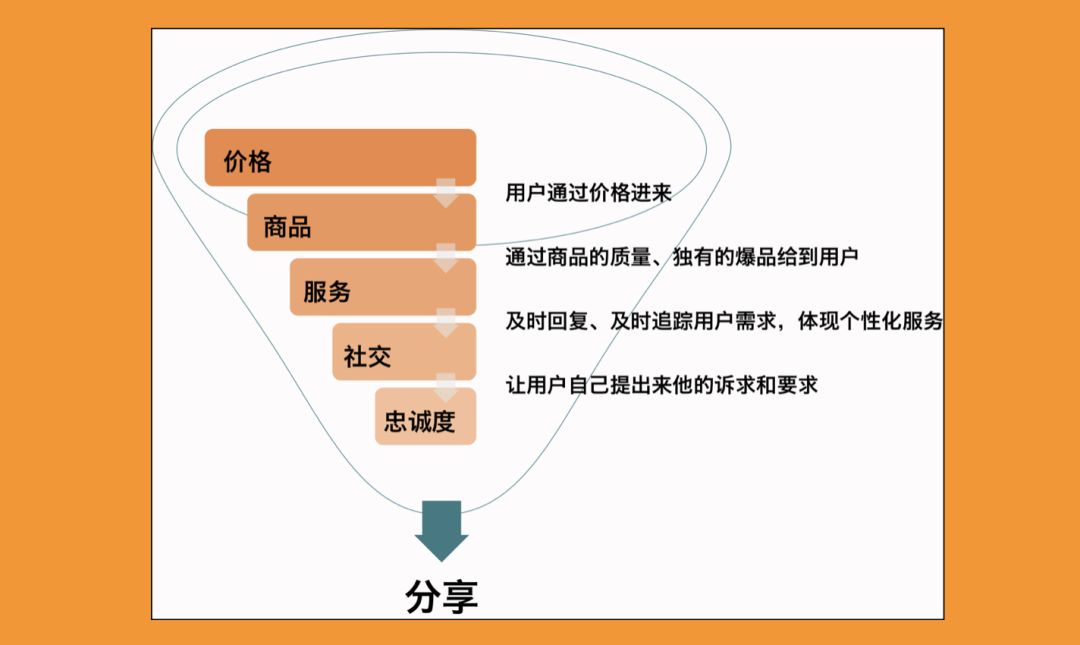 价格

用户通过价格进来

商品

通过商品的质量、独有的爆品给到用户

服务

及时回复、及时追踪用户需求，体现个性化服务

社交

让用户自己提出来他的诉求和要求

忠诚度

分享